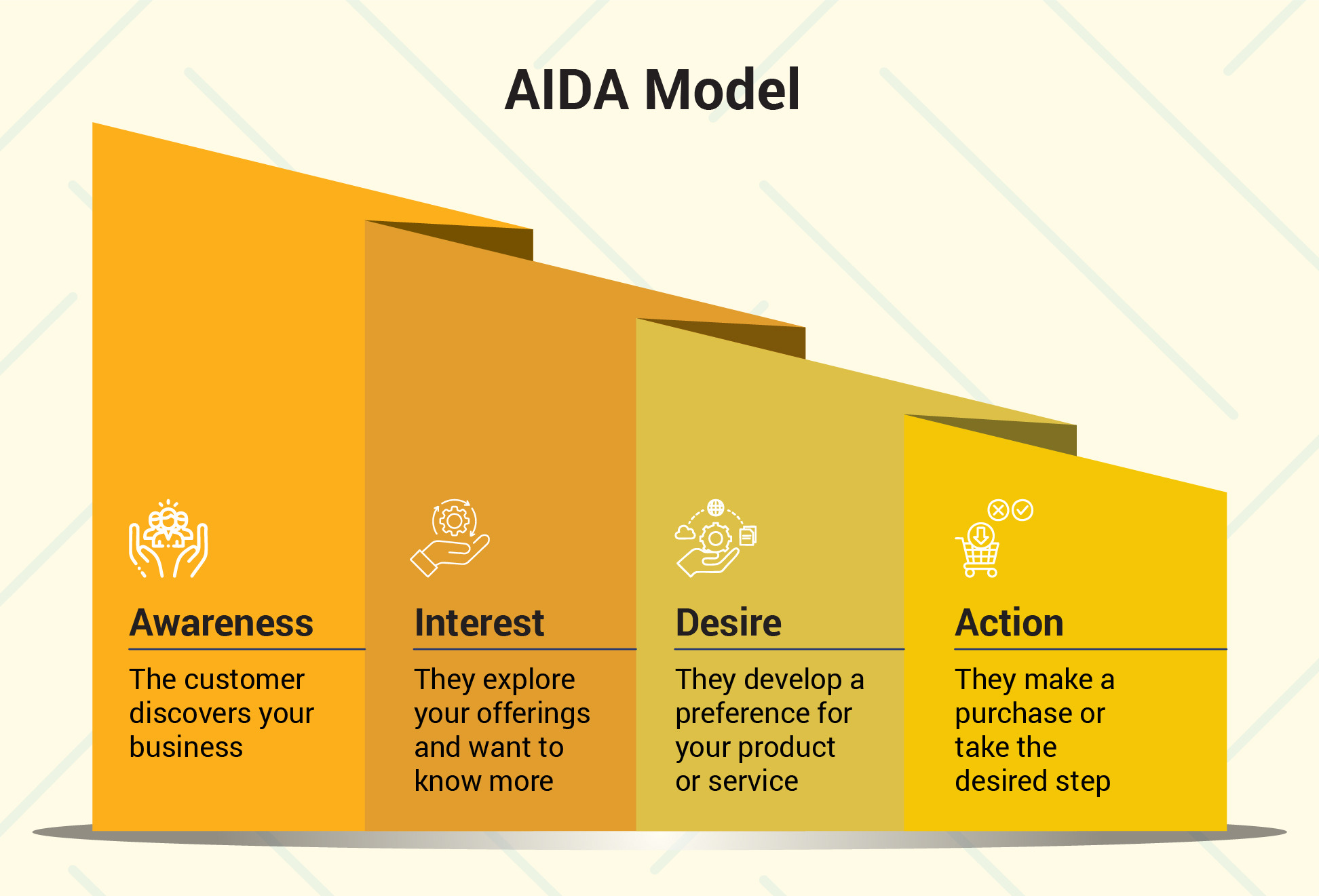 AIDA Model

Awareness

The customer discovers your business

Interest

They explore your offerings and want to know more

Desire

They develop a preference for your product or service

Action

They make a purchase or take the desired step